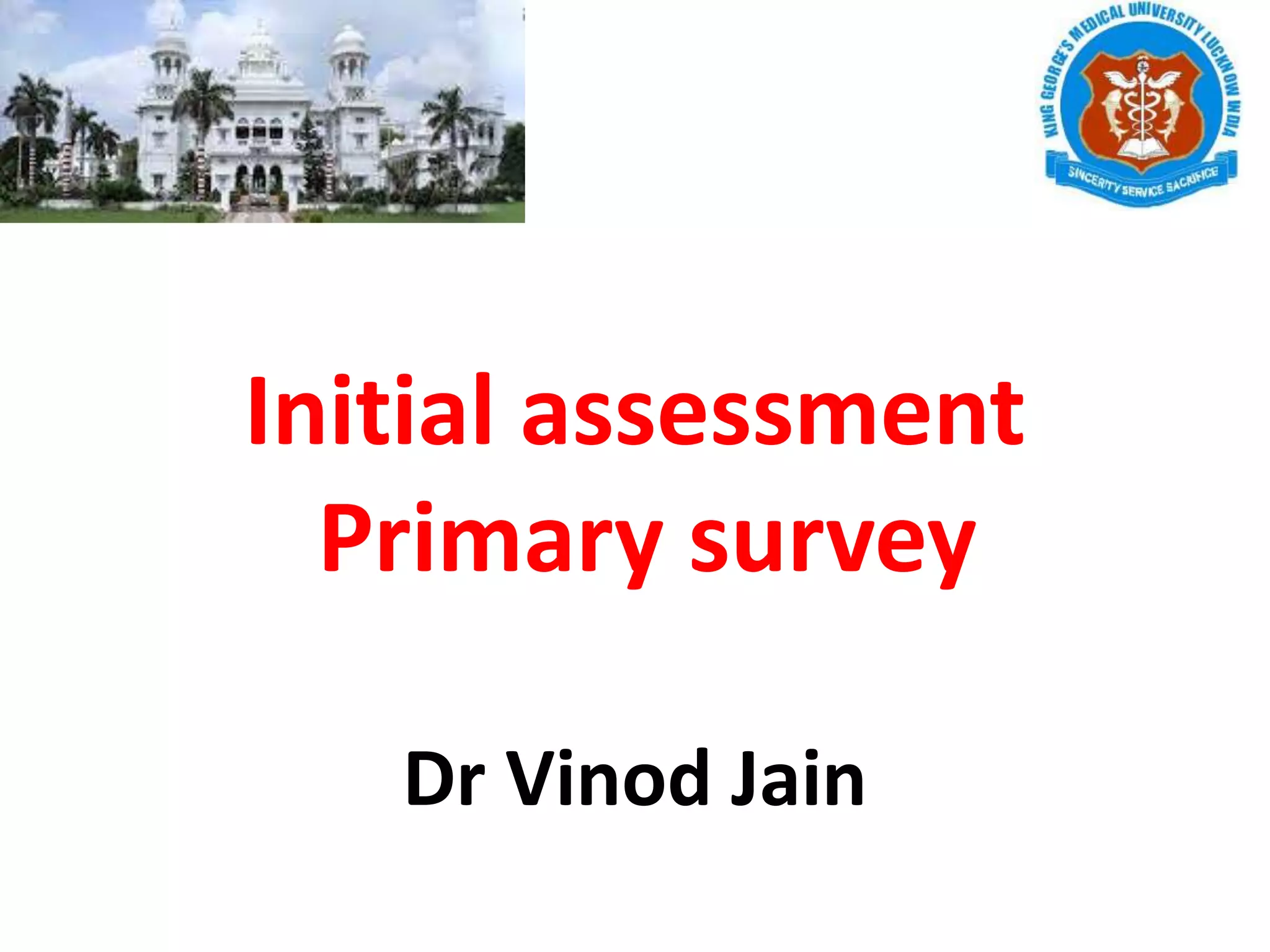 KING GEORGE'S MEDICAL UNIVERSITY LUCKNOW INDIA
SINCERITY SERVICE SACRIFICE

Initial assessment
Primary survey

Dr Vinod Jain